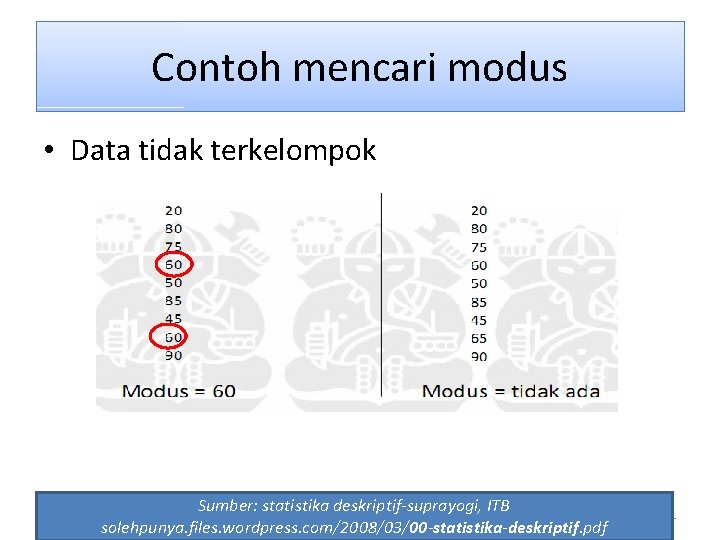 Contoh mencari modus

• Data tidak terkelompok

20
80
75
60
50
85
45
60
90
Modus = 60

20
80
75
60
50
85
45
65
90
Modus = tidak ada

Sumber: statistika deskriptif-suprayogi, ITB
solehpunya.files.wordpress.com/2008/03/00-statistika-deskriptif.pdf